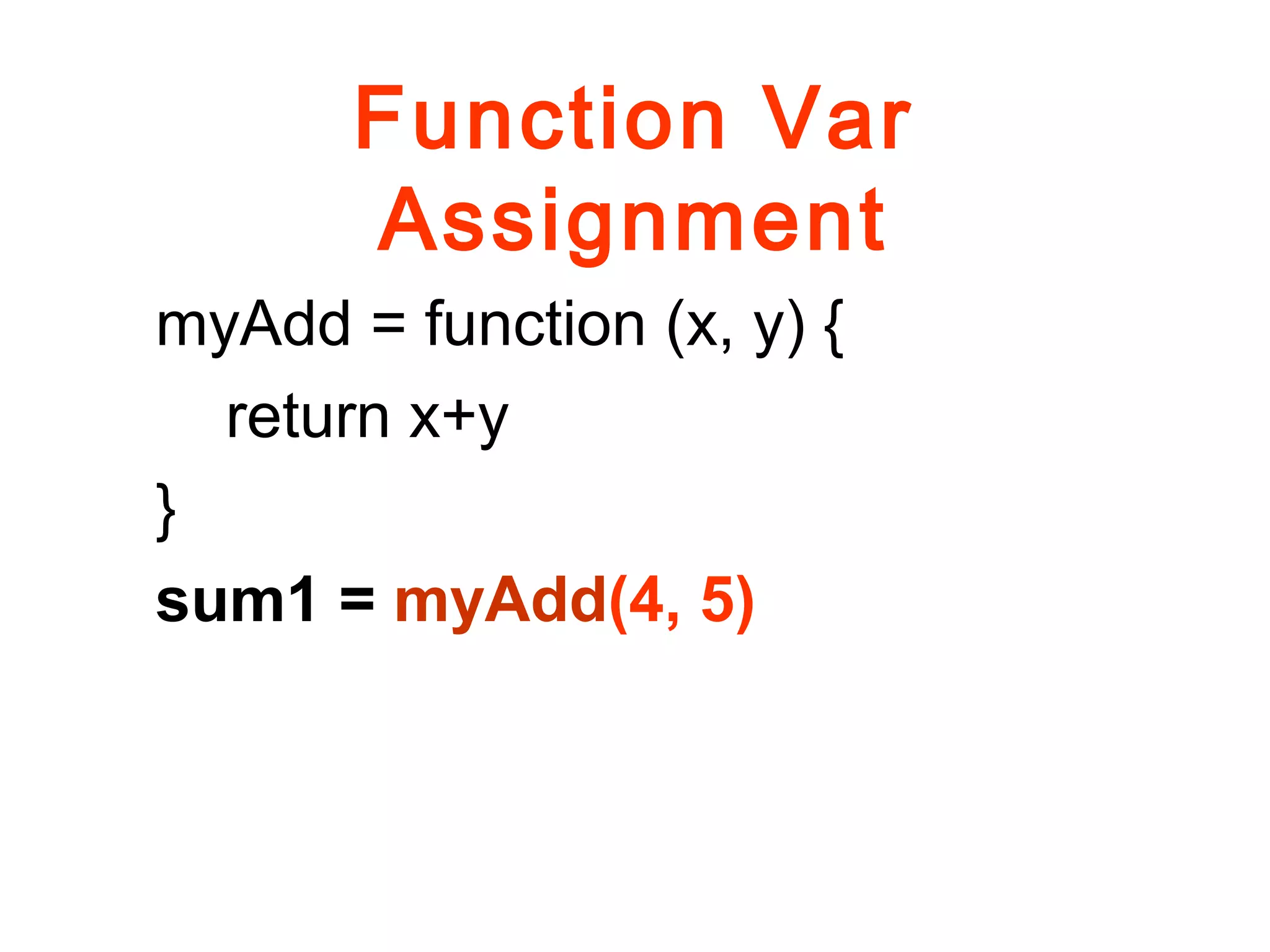 Function Var Assignment

myAdd = function (x, y) {
return x+y
}
sum1 = myAdd(4, 5)